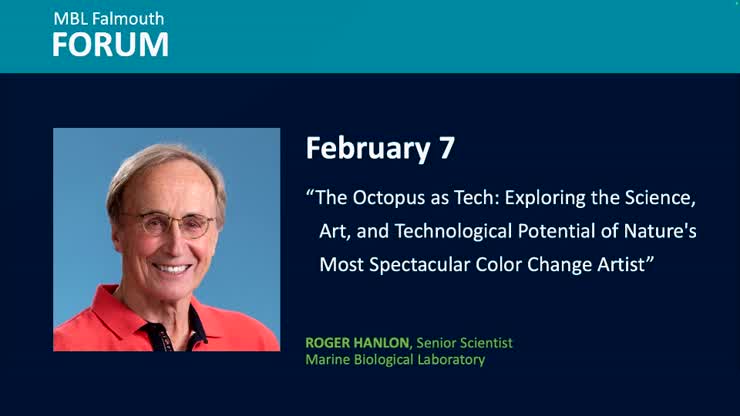 MBL Falmouth
FORUM

February 7

“The Octopus as Tech: Exploring the Science, Art, and Technological Potential of Nature's Most Spectacular Color Change Artist”

ROGER HANLON, Senior Scientist
Marine Biological Laboratory